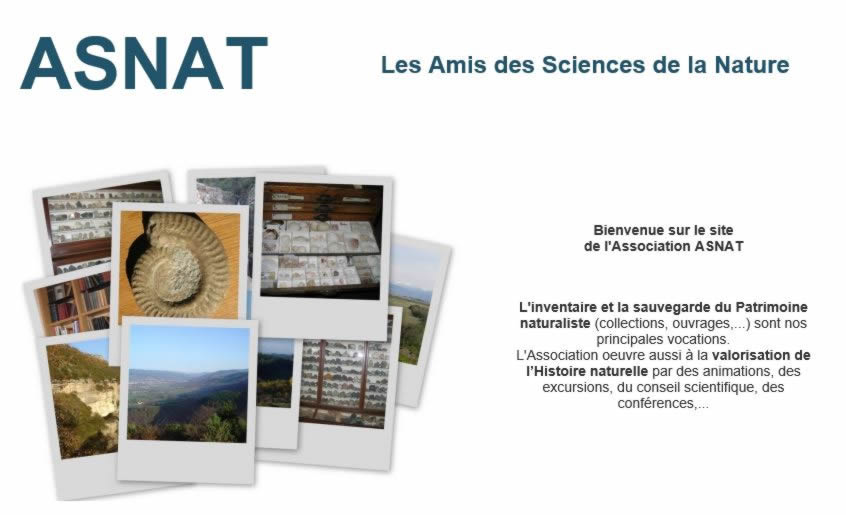 ASNAT

Les Amis des Sciences de la Nature

Bienvenue sur le site
de l'Association ASNAT

L'inventaire et la sauvegarde du Patrimoine naturaliste (collections, ouvrages,...) sont nos principales vocations.
L'Association oeuvre aussi à la valorisation de l'Histoire naturelle par des animations, des excursions, du conseil scientifique, des conférences,...